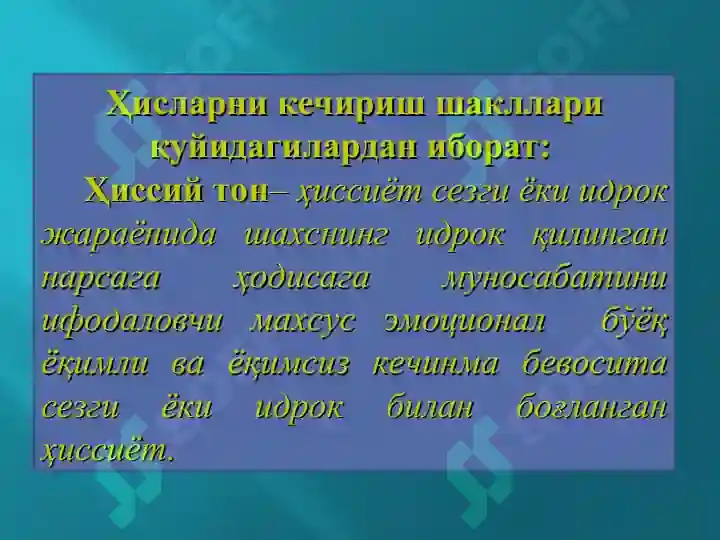 Ҳисларни кечириш шакллари қуйидагилардан иборат:

Ҳиссий тон– ҳиссиёт сезги ёки идрок жараёнида шахснинг идрок қилинган нарсага ҳодисага муносабатини ифодаловчи махсус эмоционал бўёқ ёқимли ва ёқимсиз кечинма бевосита сезги ёки идрок билан боғланган ҳиссиёт.